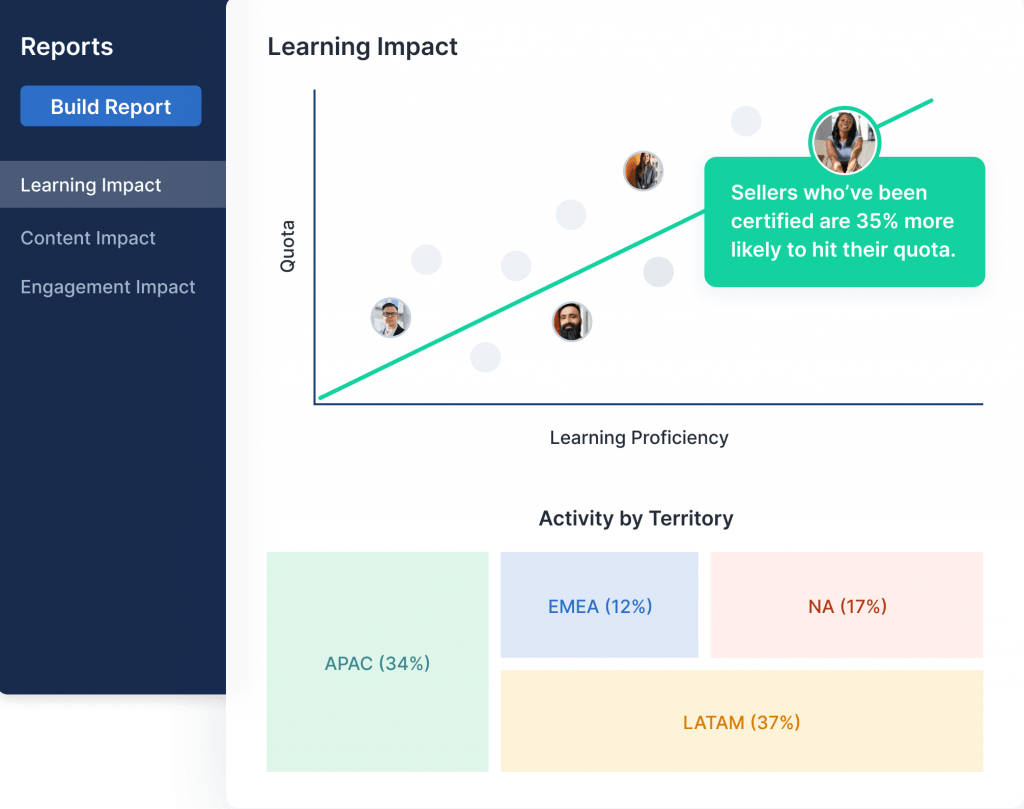 Reports

Build Report

Learning Impact

Content Impact

Engagement Impact

Learning Impact

Quota

Sellers who've been certified are 35% more likely to hit their quota.

Learning Proficiency

Activity by Territory

APAC (34%)

EMEA (12%)

NA (17%)

LATAM (37%)